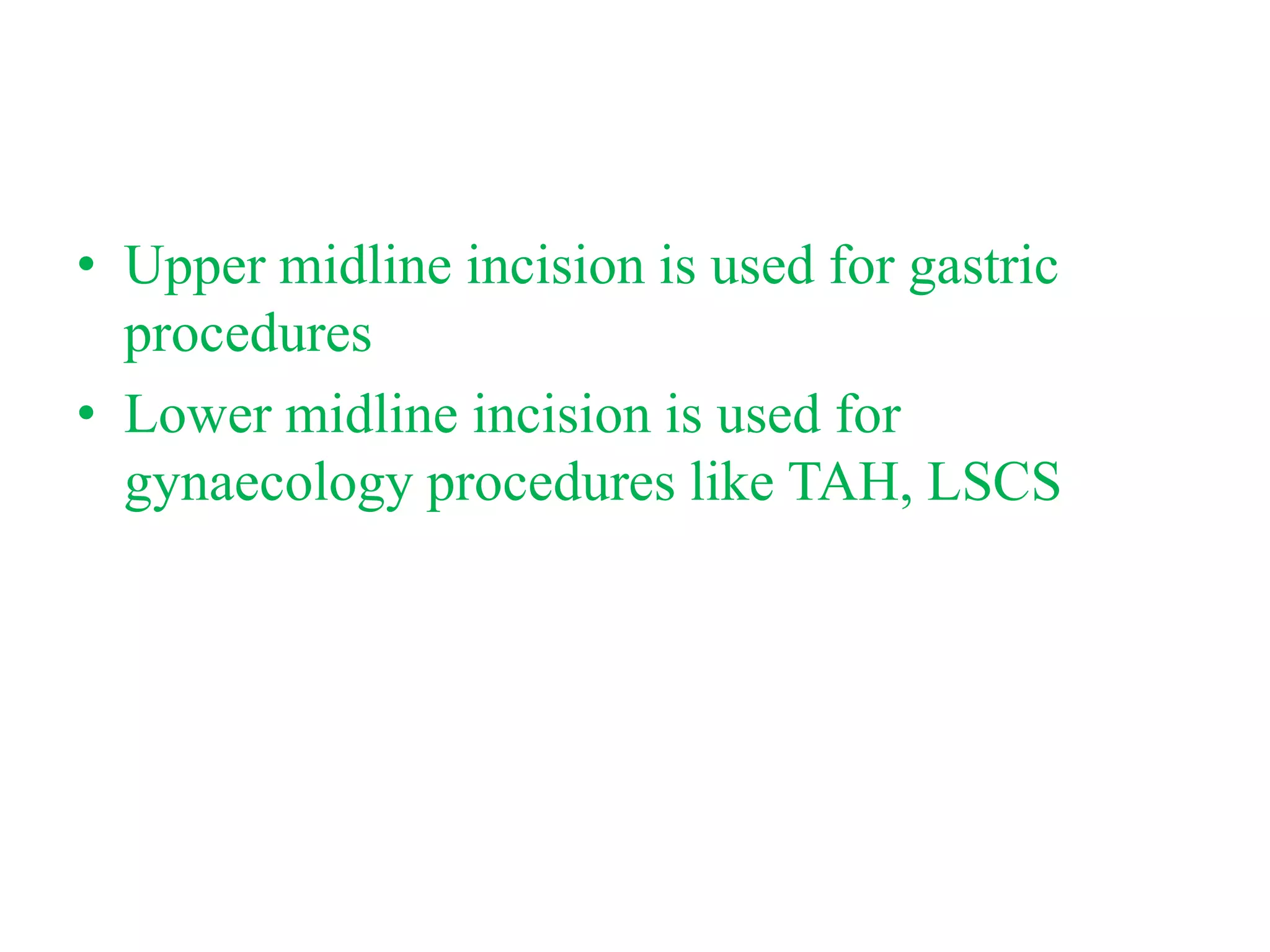 • Upper midline incision is used for gastric procedures
• Lower midline incision is used for gynaecology procedures like TAH, LSCS